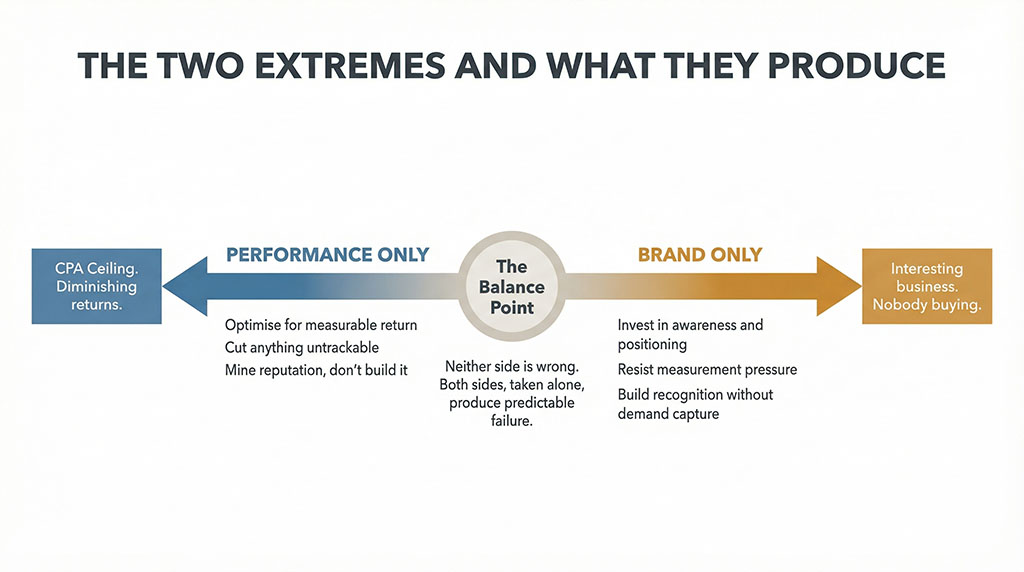 THE TWO EXTREMES AND WHAT THEY PRODUCE

CPA Ceiling. Diminishing returns.

PERFORMANCE ONLY

Optimise for measurable return
Cut anything untrackable
Mine reputation, don't build it

The Balance Point

Neither side is wrong. Both sides, taken alone, produce predictable failure.

BRAND ONLY

Invest in awareness and positioning
Resist measurement pressure
Build recognition without demand capture

Interesting business. Nobody buying.